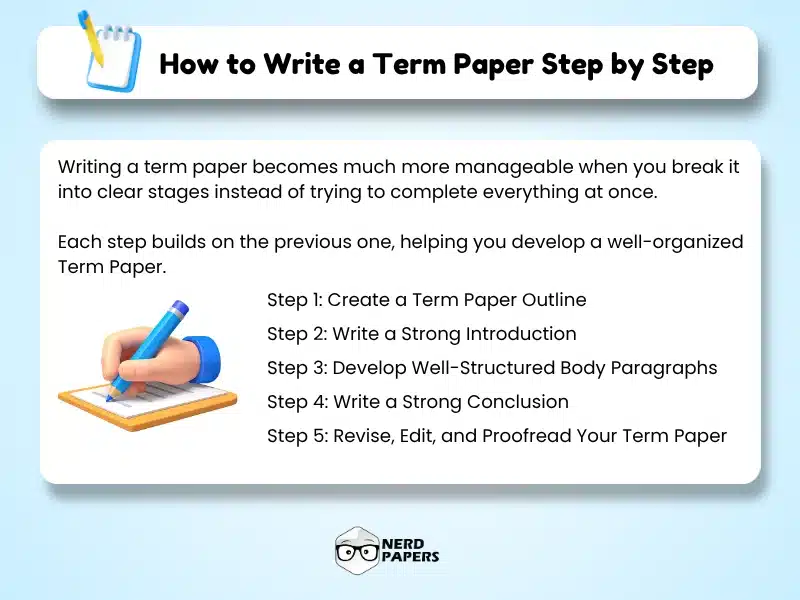 How to Write a Term Paper Step by Step

Writing a term paper becomes much more manageable when you break it into clear stages instead of trying to complete everything at once.

Each step builds on the previous one, helping you develop a well-organized Term Paper.

Step 1: Create a Term Paper Outline
Step 2: Write a Strong Introduction
Step 3: Develop Well-Structured Body Paragraphs
Step 4: Write a Strong Conclusion
Step 5: Revise, Edit, and Proofread Your Term Paper

NERD PAPERS